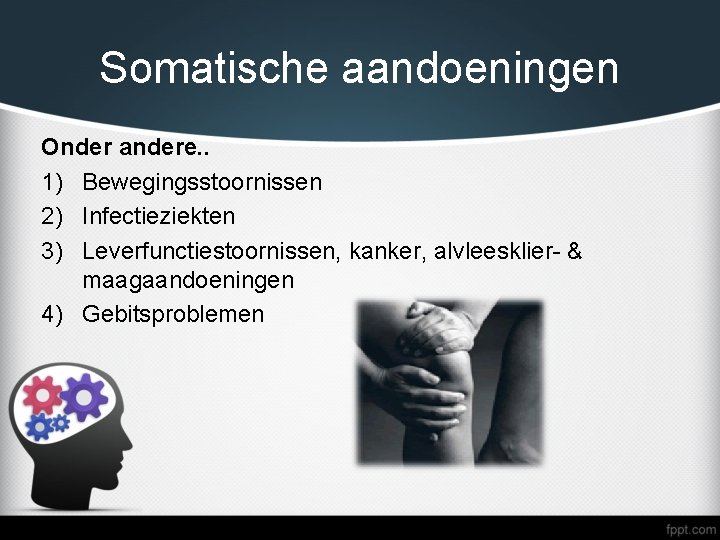 Somatische aandoeningen

Onder andere..

1) Bewegingsstoornissen
2) Infectieziekten
3) Leverfunctiestoornissen, kanker, alvleesklier- & maagaandoeningen
4) Gebitsproblemen

fppt.com